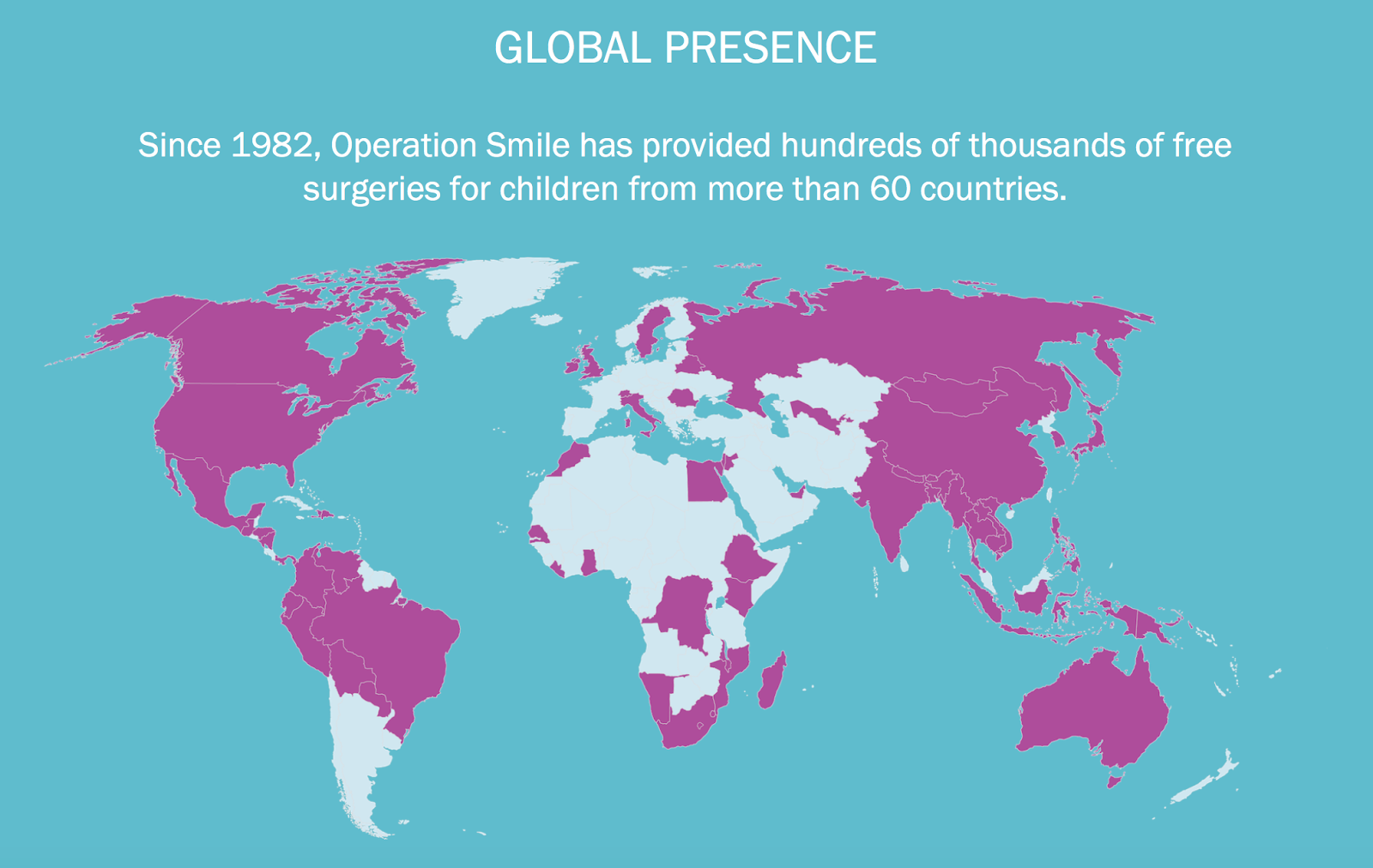 GLOBAL PRESENCE

Since 1982, Operation Smile has provided hundreds of thousands of free surgeries for children from more than 60 countries.